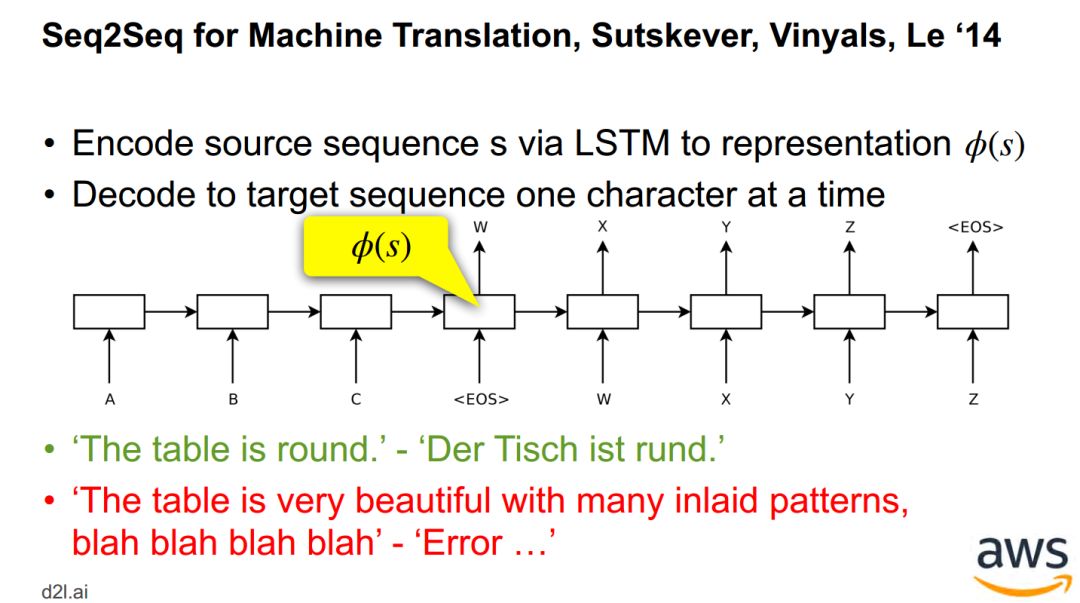 Seq2Seq for Machine Translation, Sutskever, Vinyals, Le ‘14

• Encode source sequence s via LSTM to representation $\phi(s)$
• Decode to target sequence one character at a time

$\phi(s)$

W X Y Z <EOS>

A B C <EOS> W X Y Z

• ‘The table is round.’ - ‘Der Tisch ist rund.’
• ‘The table is very beautiful with many inlaid patterns, blah blah blah blah’ - ‘Error …’

d2l.ai

aws